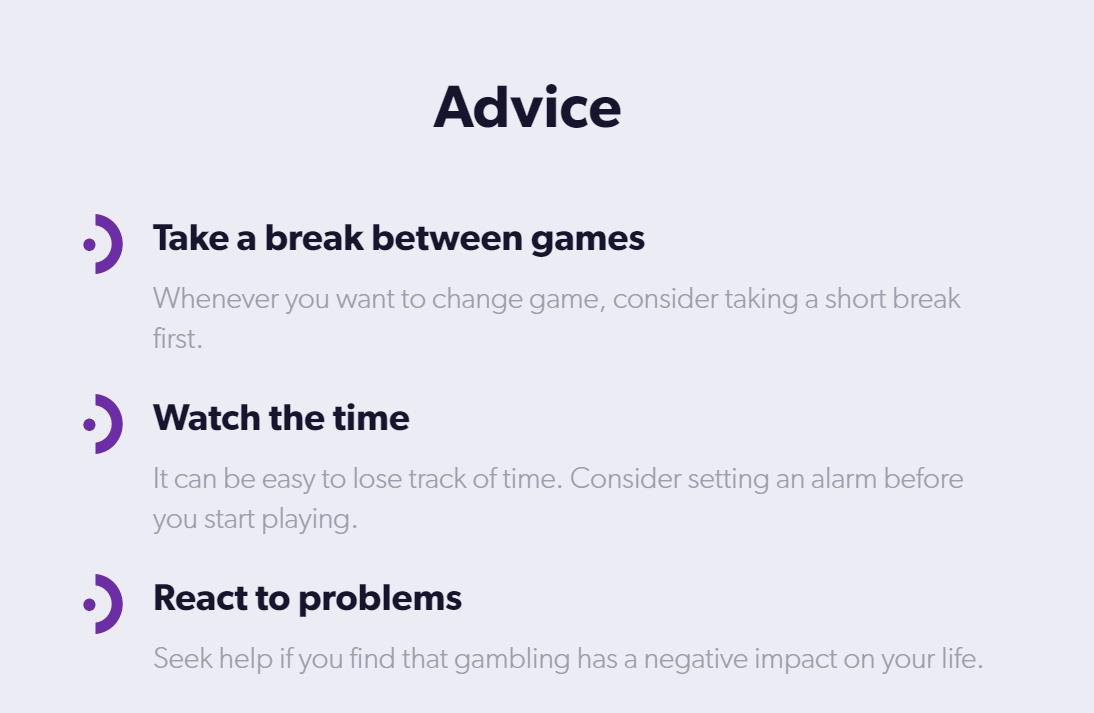 Advice

Take a break between games

Whenever you want to change game, consider taking a short break first.

Watch the time

It can be easy to lose track of time. Consider setting an alarm before you start playing.

React to problems

Seek help if you find that gambling has a negative impact on your life.